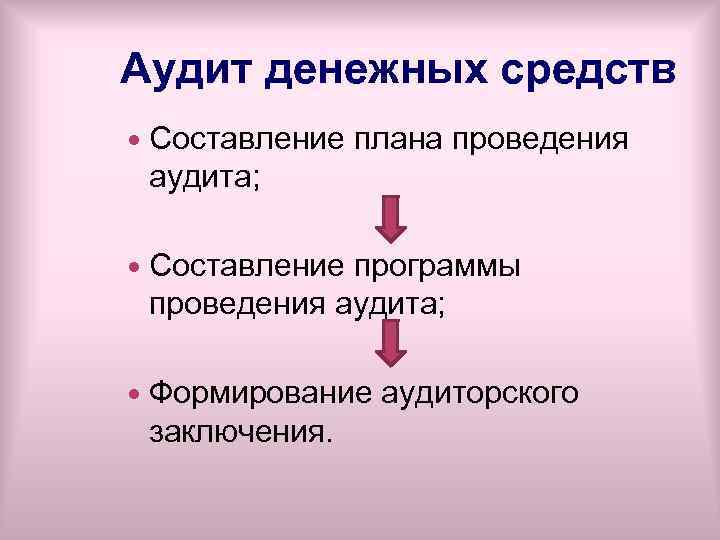 Аудит денежных средств

• Составление плана проведения аудита;

• Составление программы проведения аудита;

• Формирование аудиторского заключения.